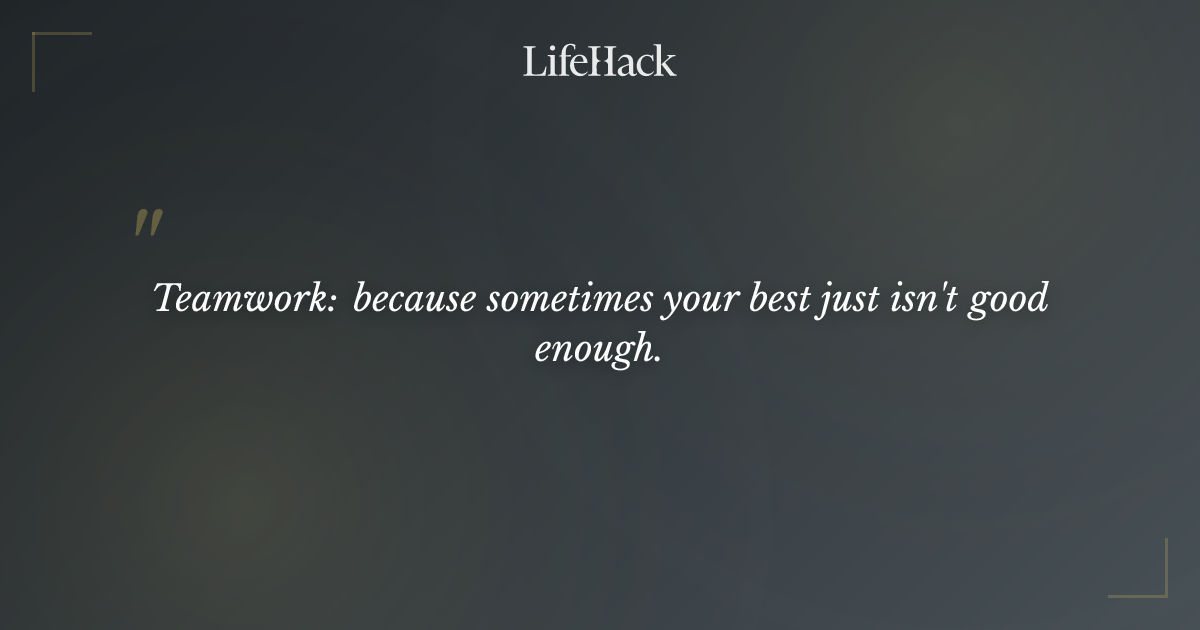 LifeHack

"

Teamwork: because sometimes your best just isn't good enough.